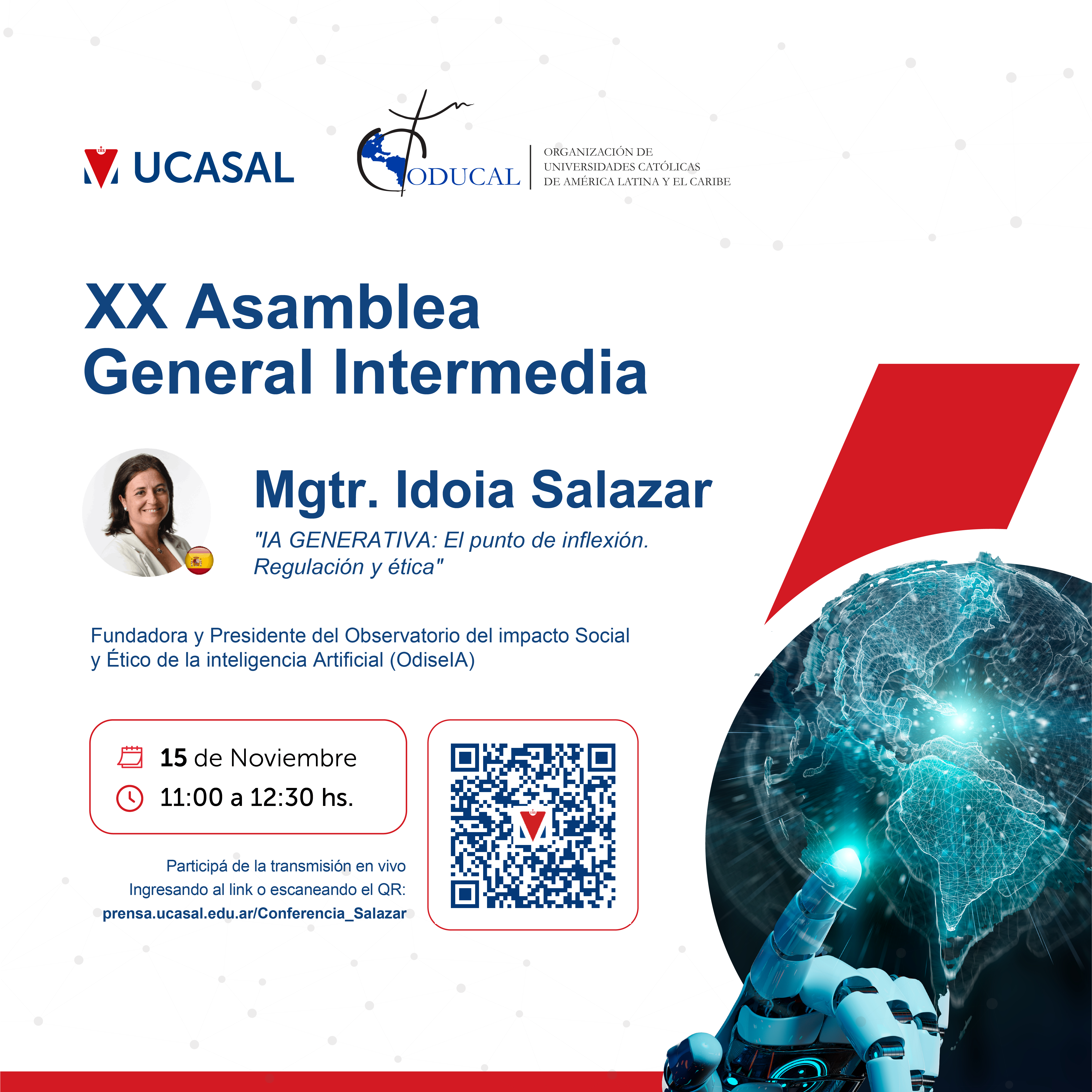 UCASAL

ODUCAL
ORGANIZACIÓN DE UNIVERSIDADES CATÓLICAS DE AMÉRICA LATINA Y EL CARIBE

XX Asamblea
General Intermedia

Mgtr. Idoia Salazar
"IA GENERATIVA: El punto de inflexión. Regulación y ética"

Fundadora y Presidente del Observatorio del impacto Social y Ético de la inteligencia Artificial (OdiseIA)

15 de Noviembre
11:00 a 12:30 hs.

Participá de la transmisión en vivo
Ingresando al link o escaneando el QR:
prensa.ucasal.edu.ar/Conferencia_Salazar